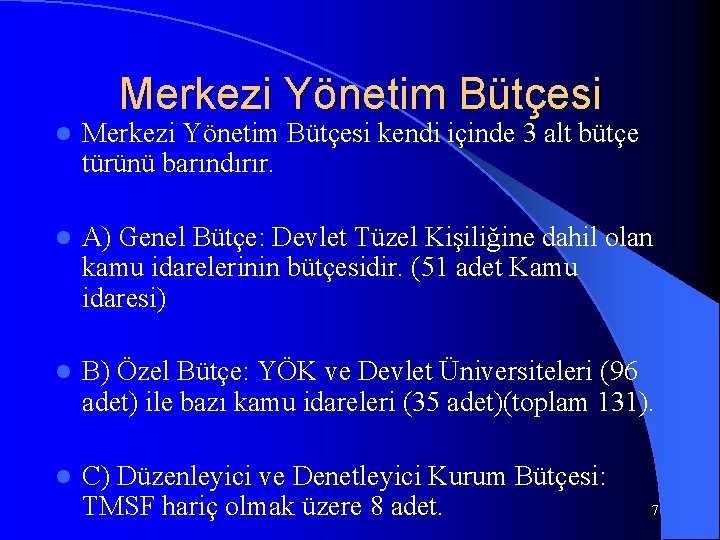 Merkezi Yönetim Bütçesi

Merkezi Yönetim Bütçesi kendi içinde 3 alt bütçe türünü barındırır.

A) Genel Bütçe: Devlet Tüzel Kişiliğine dahil olan kamu idarelerinin bütçesidir. (51 adet Kamu idaresi)

B) Özel Bütçe: YÖK ve Devlet Üniversiteleri (96 adet) ile bazı kamu idareleri (35 adet)(toplam 131).

C) Düzenleyici ve Denetleyici Kurum Bütçesi: TMSF hariç olmak üzere 8 adet.

7